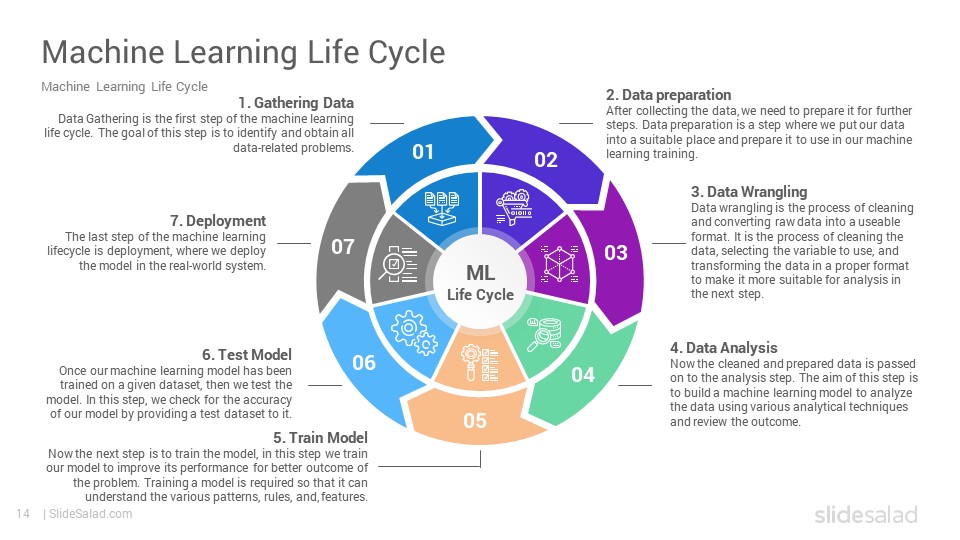 Machine Learning Life Cycle

Machine Learning Life Cycle

1. Gathering Data
Data Gathering is the first step of the machine learning life cycle. The goal of this step is to identify and obtain all data-related problems.

2. Data preparation
After collecting the data, we need to prepare it for further steps. Data preparation is a step where we put our data into a suitable place and prepare it to use in our machine learning training.

3. Data Wrangling
Data wrangling is the process of cleaning and converting raw data into a useable format. It is the process of cleaning the data, selecting the variable to use, and transforming the data in a proper format to make it more suitable for analysis in the next step.

4. Data Analysis
Now the cleaned and prepared data is passed on to the analysis step. The aim of this step is to build a machine learning model to analyze the data using various analytical techniques and review the outcome.

5. Train Model
Now the next step is to train the model, in this step we train our model to improve its performance for better outcome of the problem. Training a model is required so that it can understand the various patterns, rules, and, features.

6. Test Model
Once our machine learning model has been trained on a given dataset, then we test the model. In this step, we check for the accuracy of our model by providing a test dataset to it.

7. Deployment
The last step of the machine learning lifecycle is deployment, where we deploy the model in the real-world system.

01
02
03
04
05
06
07

ML
Life Cycle

14 | SlideSalad.com

slidesalad